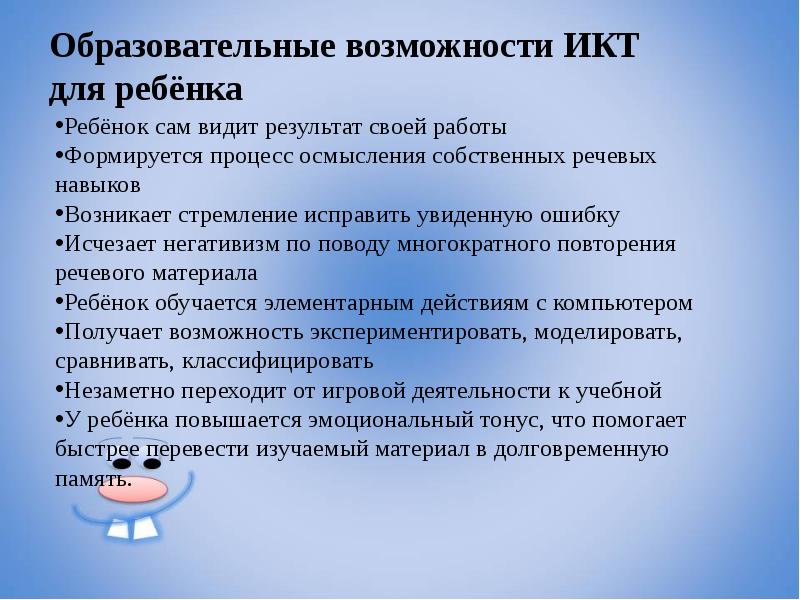 Образовательные возможности ИКТ для ребёнка

•Ребёнок сам видит результат своей работы
•Формируется процесс осмысления собственных речевых навыков
•Возникает стремление исправить увиденную ошибку
•Исчезает негативизм по поводу многократного повторения речевого материала
•Ребёнок обучается элементарным действиям с компьютером
•Получает возможность экспериментировать, моделировать, сравнивать, классифицировать
•Незаметно переходит от игровой деятельности к учебной
•У ребёнка повышается эмоциональный тонус, что помогает быстрее перевести изучаемый материал в долговременную память.